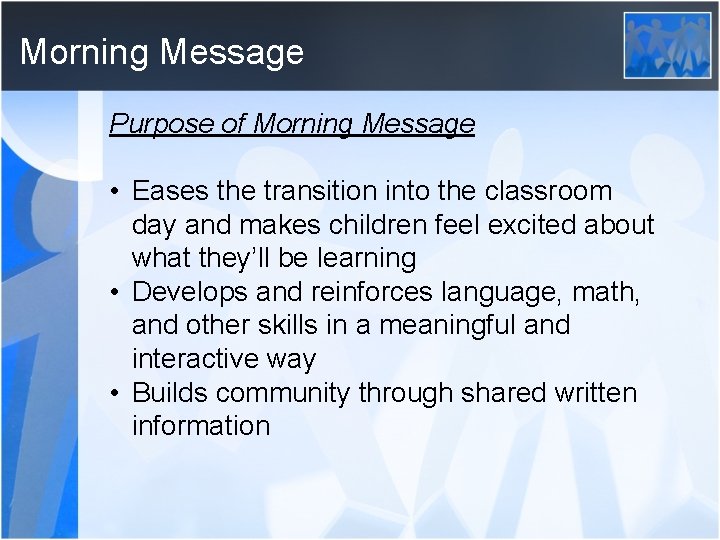 Morning Message

Purpose of Morning Message

• Eases the transition into the classroom day and makes children feel excited about what they'll be learning
• Develops and reinforces language, math, and other skills in a meaningful and interactive way
• Builds community through shared written information